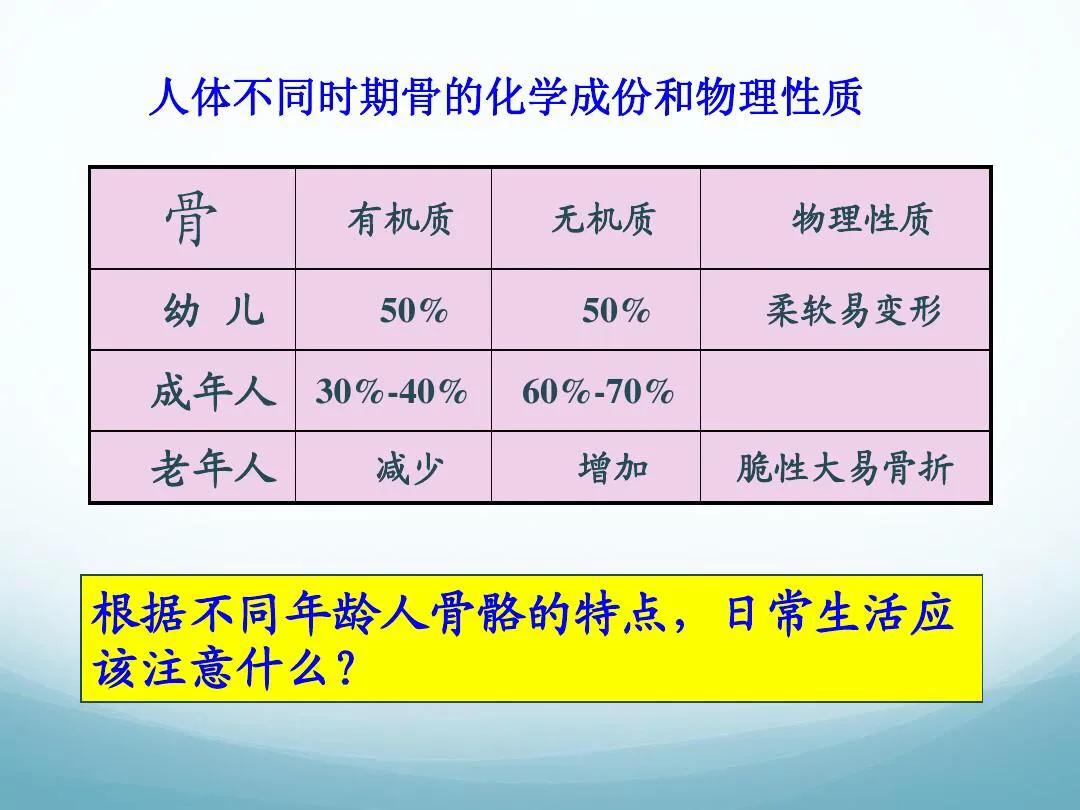 人体不同时期骨的化学成份和物理性质

| 骨 | 有机质 | 无机质 | 物理性质 |
|---|---|---|---|
| 幼 儿 | 50% | 50% | 柔软易变形 |
| 成年人 | 30%-40% | 60%-70% | |
| 老年人 | 减少 | 增加 | 脆性大易骨折 |

根据不同年龄人骨骼的特点，日常生活应该注意什么？